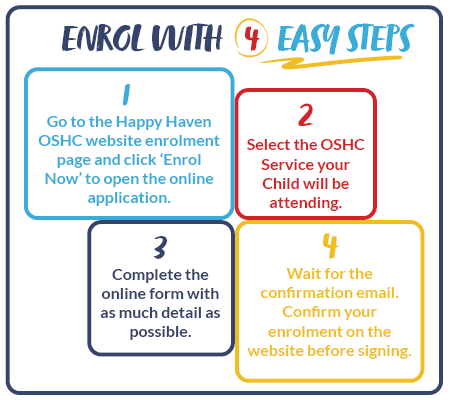 ENROL WITH 4 EASY STEPS

1
Go to the Happy Haven OSHC website enrolment page and click ‘Enrol Now’ to open the online application.

2
Select the OSHC Service your Child will be attending.

3
Complete the online form with as much detail as possible.

4
Wait for the confirmation email. Confirm your enrolment on the website before signing.